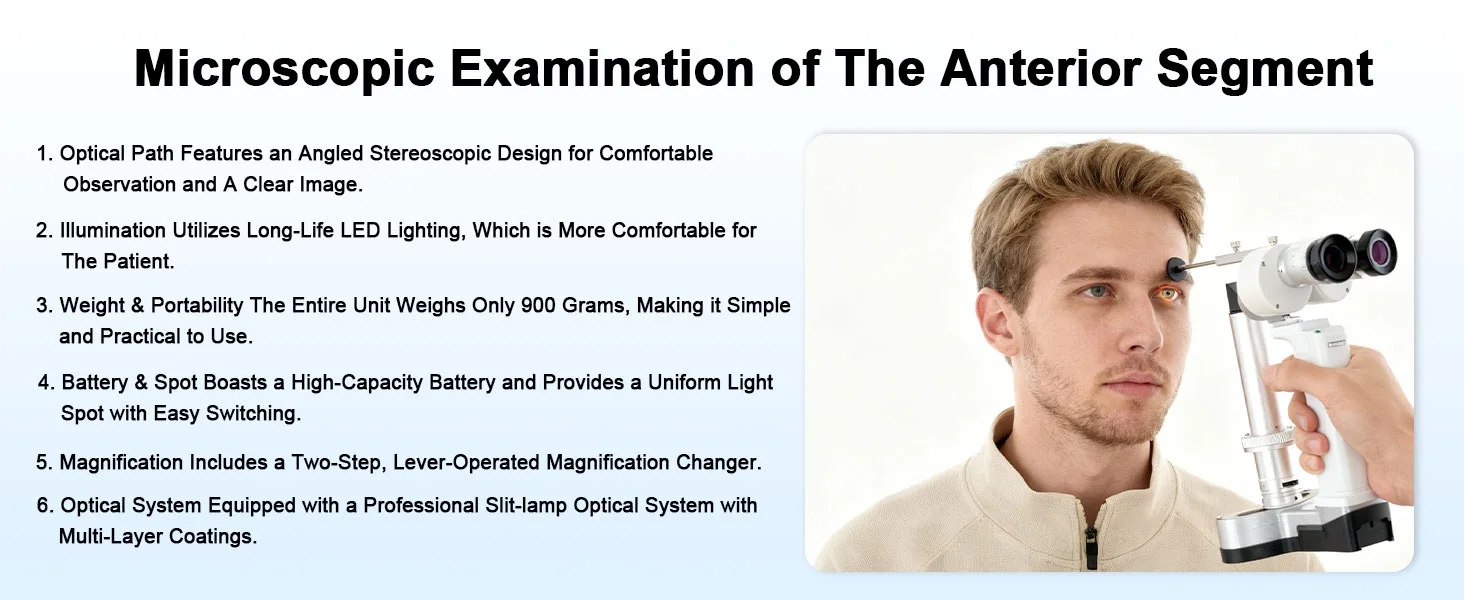 Microscopic Examination of The Anterior Segment

1. Optical Path Features an Angled Stereoscopic Design for Comfortable Observation and A Clear Image.

2. Illumination Utilizes Long-Life LED Lighting, Which is More Comfortable for The Patient.

3. Weight & Portability The Entire Unit Weighs Only 900 Grams, Making it Simple and Practical to Use.

4. Battery & Spot Boasts a High-Capacity Battery and Provides a Uniform Light Spot with Easy Switching.

5. Magnification Includes a Two-Step, Lever-Operated Magnification Changer.

6. Optical System Equipped with a Professional Slit-lamp Optical System with Multi-Layer Coatings.